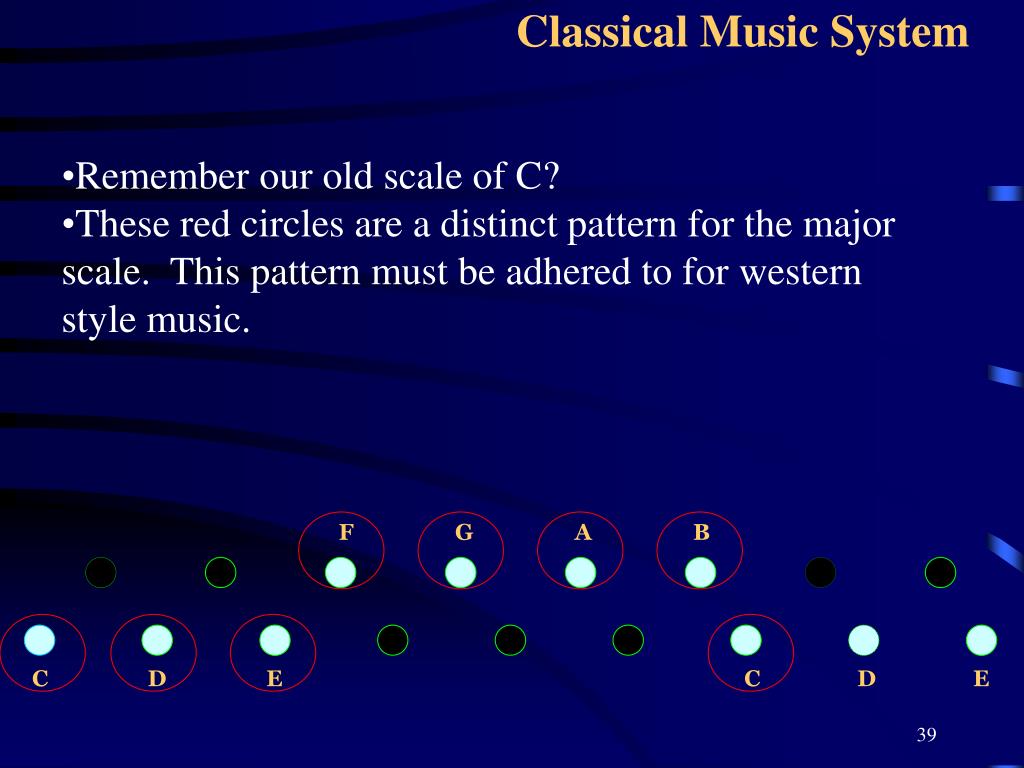 Classical Music System

•Remember our old scale of C?
•These red circles are a distinct pattern for the major scale. This pattern must be adhered to for western style music.

F G A B

C D E C D E

39